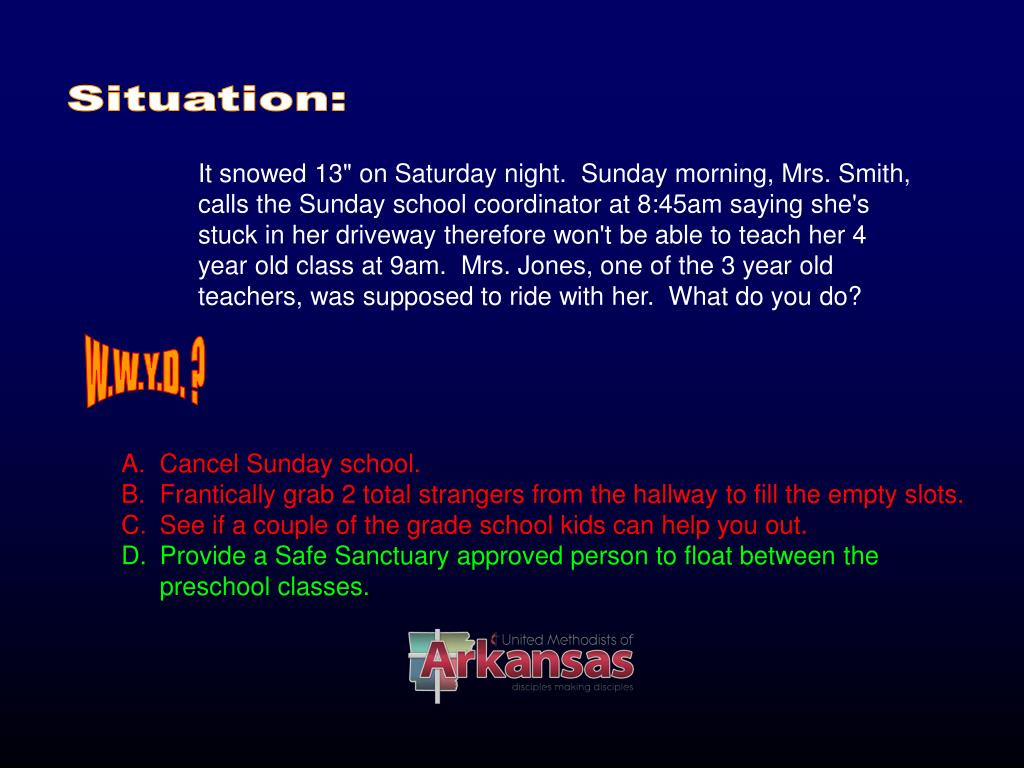 Situation:

It snowed 13" on Saturday night. Sunday morning, Mrs. Smith, calls the Sunday school coordinator at 8:45am saying she's stuck in her driveway therefore won't be able to teach her 4 year old class at 9am. Mrs. Jones, one of the 3 year old teachers, was supposed to ride with her. What do you do?

W.W.Y.D. ?

A. Cancel Sunday school.
B. Frantically grab 2 total strangers from the hallway to fill the empty slots.
C. See if a couple of the grade school kids can help you out.
D. Provide a Safe Sanctuary approved person to float between the preschool classes.

United Methodists of Arkansas
disciples making disciples